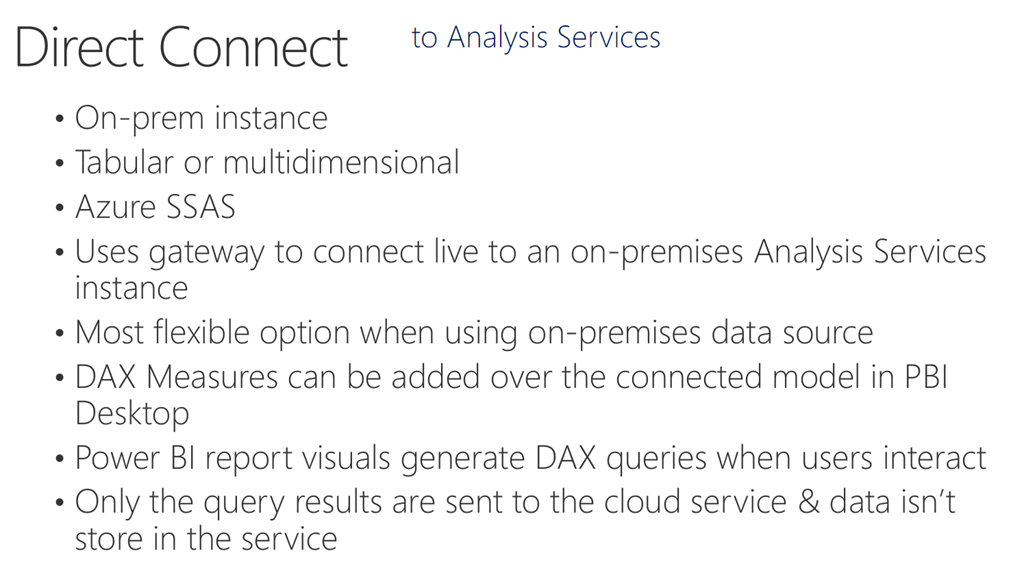 Direct Connect to Analysis Services

• On-prem instance
• Tabular or multidimensional
• Azure SSAS
• Uses gateway to connect live to an on-premises Analysis Services instance
• Most flexible option when using on-premises data source
• DAX Measures can be added over the connected model in PBI Desktop
• Power BI report visuals generate DAX queries when users interact
• Only the query results are sent to the cloud service & data isn't store in the service